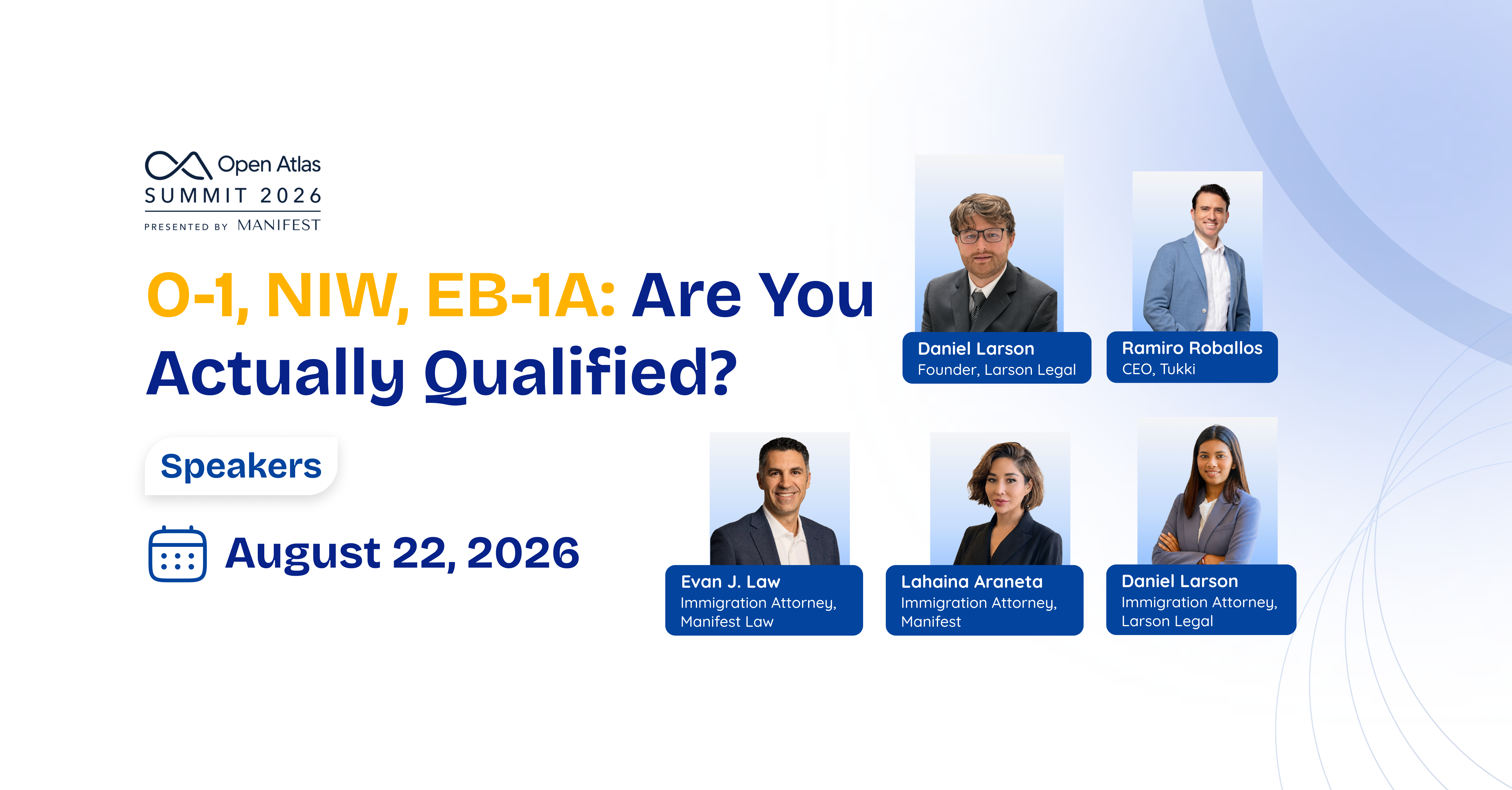 Open Atlas
SUMMIT 2026
PRESENTED BY MANIFEST

O-1, NIW, EB-1A: Are You Actually Qualified?

Speakers

August 22, 2026

Daniel Larson
Founder, Larson Legal

Ramiro Roballos
CEO, Tukki

Evan J. Law
Immigration Attorney, Manifest Law

Lahaina Araneta
Immigration Attorney, Manifest

Daniel Larson
Immigration Attorney, Larson Legal